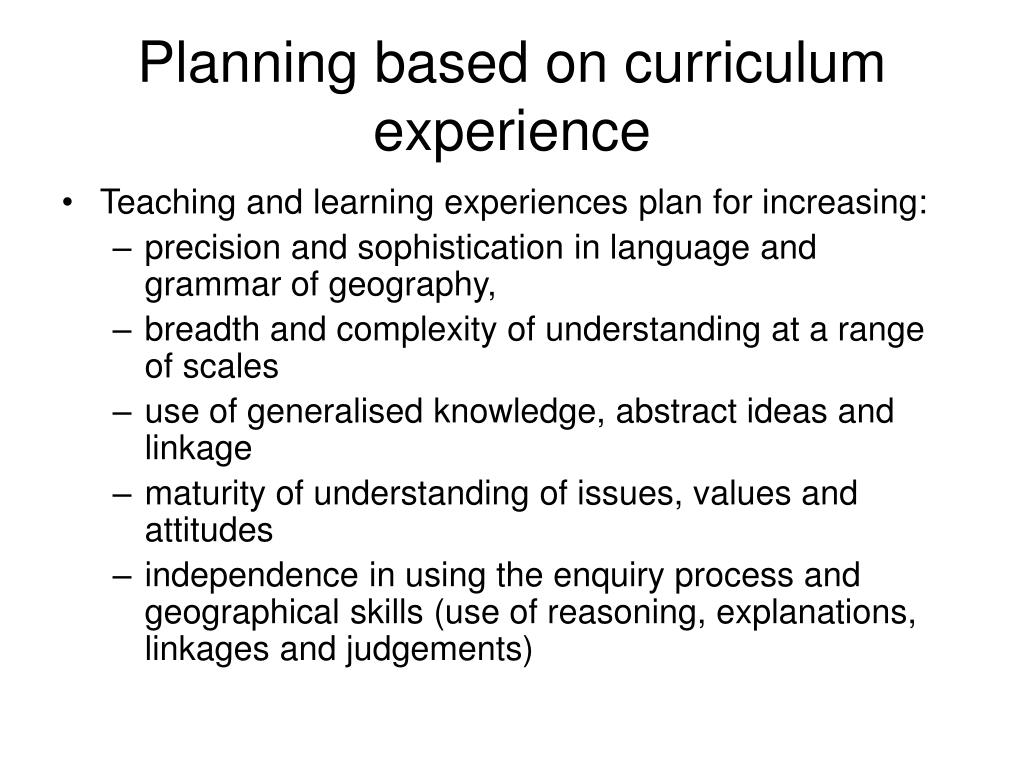 Planning based on curriculum experience

• Teaching and learning experiences plan for increasing:
– precision and sophistication in language and grammar of geography,
– breadth and complexity of understanding at a range of scales
– use of generalised knowledge, abstract ideas and linkage
– maturity of understanding of issues, values and attitudes
– independence in using the enquiry process and geographical skills (use of reasoning, explanations, linkages and judgements)